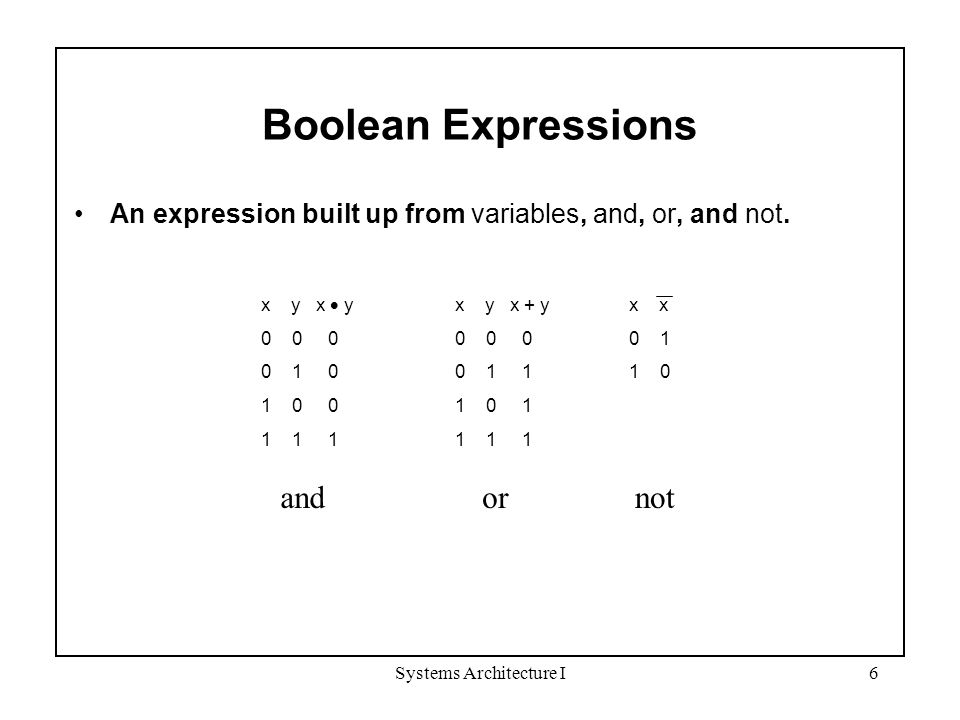 Boolean Expressions

• An expression built up from variables, and, or, and not.

| x | y | $x \bullet y$ |
|---|---|---|
| 0 | 0 | 0 |
| 0 | 1 | 0 |
| 1 | 0 | 0 |
| 1 | 1 | 1 |

and

| x | y | $x + y$ |
|---|---|---|
| 0 | 0 | 0 |
| 0 | 1 | 1 |
| 1 | 0 | 1 |
| 1 | 1 | 1 |

or

| x | $\overline{x}$ |
|---|---|
| 0 | 1 |
| 1 | 0 |

not

Systems Architecture I

6